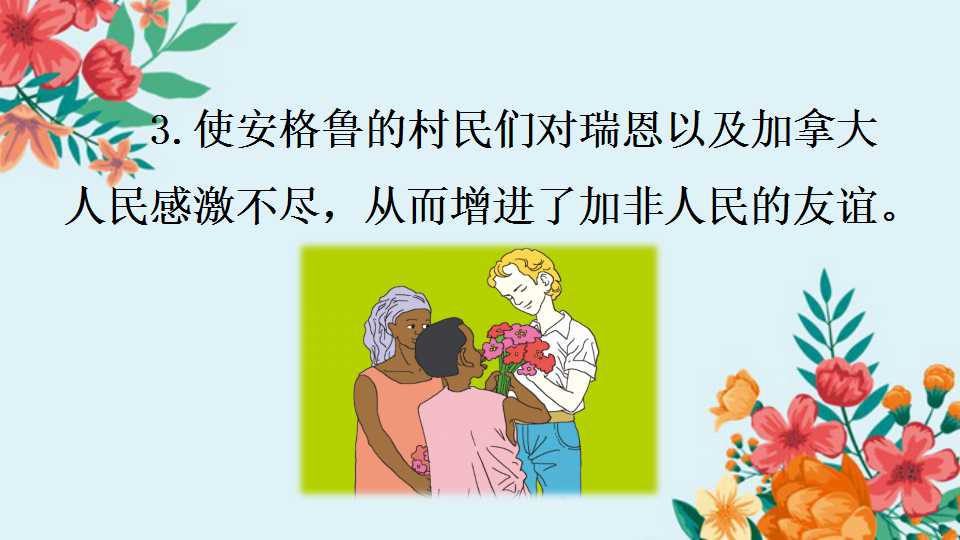 3.使安格鲁的村民们对瑞恩以及加拿大人民感激不尽，从而增进了加非人民的友谊。